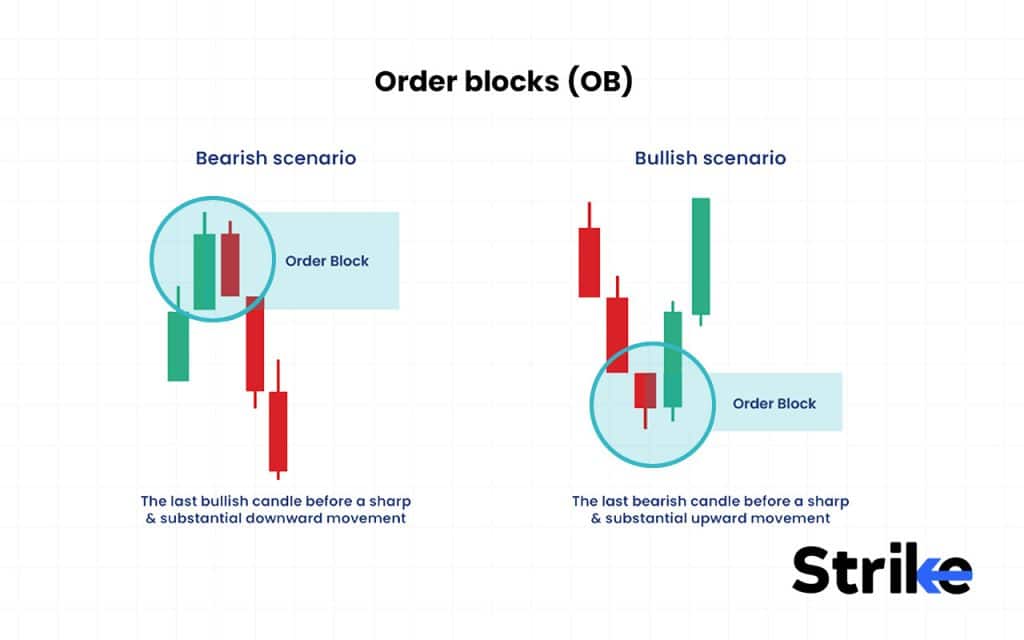 Order blocks (OB)

Bearish scenario

Order Block

The last bullish candle before a sharp & substantial downward movement

Bullish scenario

Order Block

The last bearish candle before a sharp & substantial upward movement

Strike